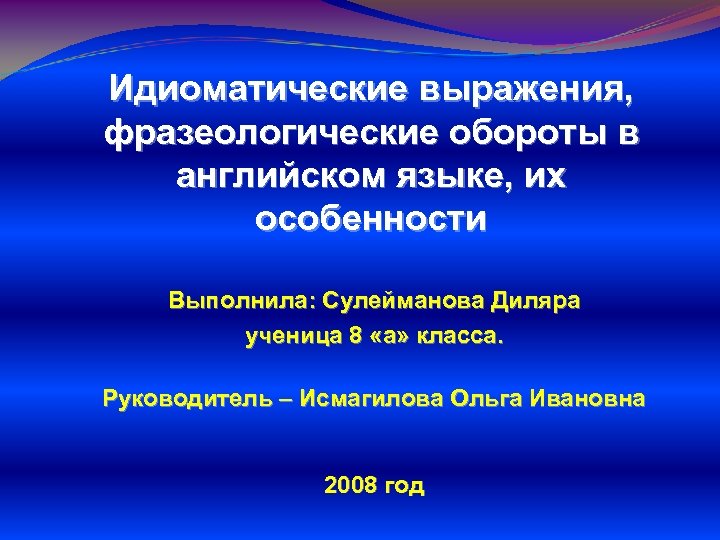 Идиоматические выражения, фразеологические обороты в английском языке, их особенности

Выполнила: Сулейманова Диляра
ученица 8 «а» класса.

Руководитель – Исмагилова Ольга Ивановна

2008 год